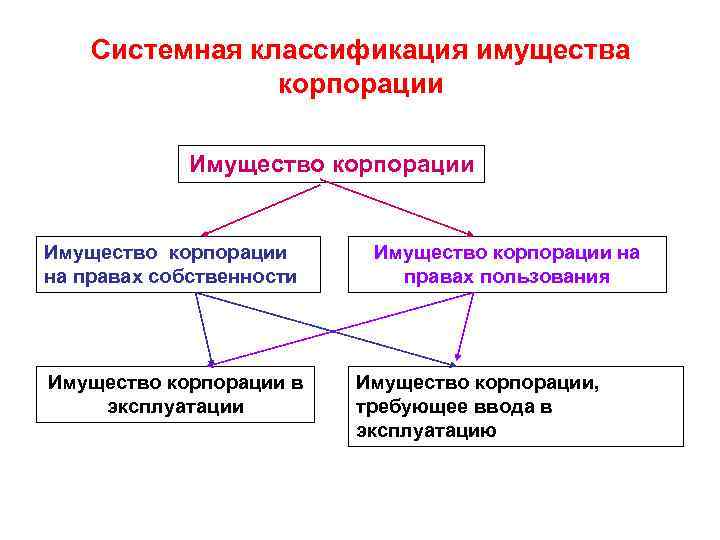 Системная классификация имущества корпорации

Имущество корпорации

Имущество корпорации на правах собственности

Имущество корпорации на правах пользования

Имущество корпорации в эксплуатации

Имущество корпорации, требующее ввода в эксплуатацию